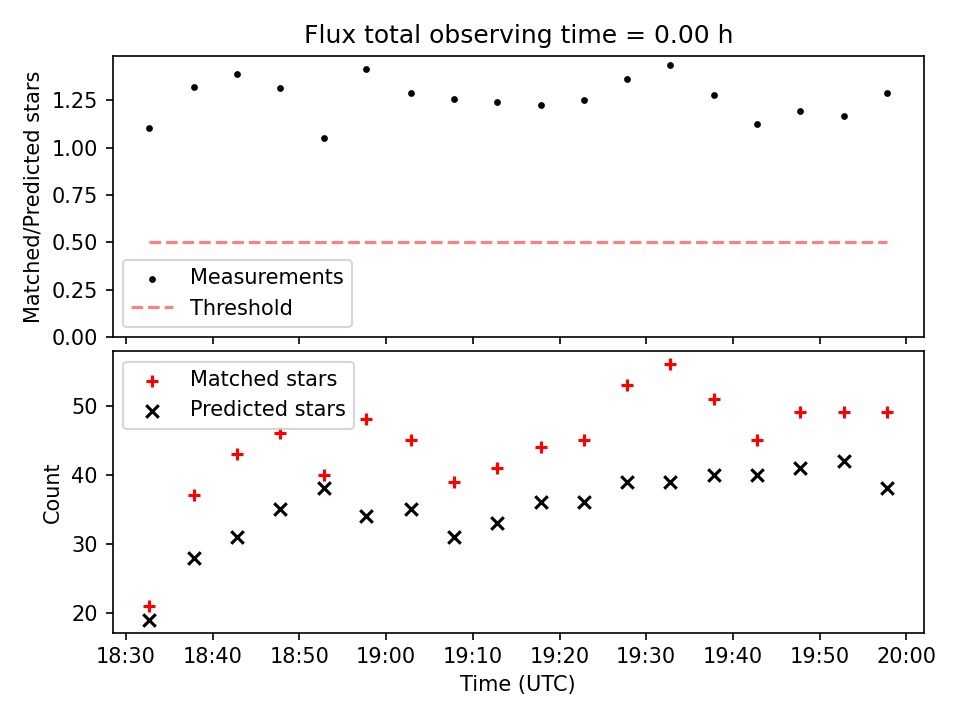 Flux total observing time = 0.00 h

Matched/Predicted stars

1.25
1.00
0.75
0.50
0.25
0.00

Measurements
Threshold

Matched stars
Predicted stars

Count

50
40
30
20

18:30 18:40 18:50 19:00 19:10 19:20 19:30 19:40 19:50 20:00

Time (UTC)